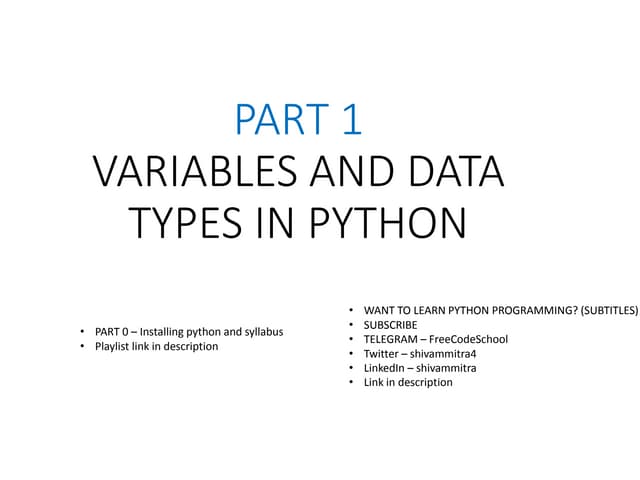 PART 1
VARIABLES AND DATA TYPES IN PYTHON

• PART 0 – Installing python and syllabus
• Playlist link in description

• WANT TO LEARN PYTHON PROGRAMMING? (SUBTITLES)
• SUBSCRIBE
• TELEGRAM – FreeCodeSchool
• Twitter – shivammitra4
• LinkedIn – shivammitra
• Link in description